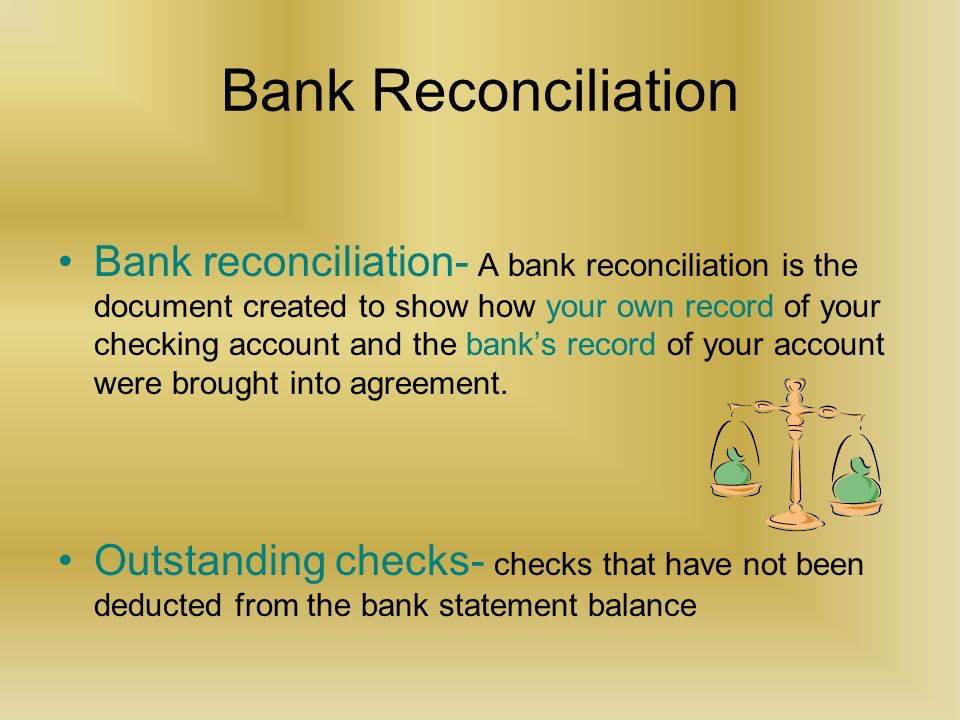 Bank Reconciliation

• Bank reconciliation- A bank reconciliation is the document created to show how your own record of your checking account and the bank's record of your account were brought into agreement.

• Outstanding checks- checks that have not been deducted from the bank statement balance